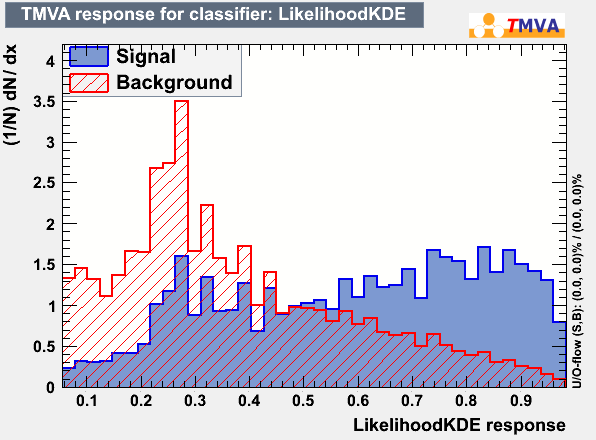 TMVA response for classifier: LikelihoodKDE

TMVA

Signal
Background

(1/N) dN/ dx

4
3.5
3
2.5
2
1.5
1
0.5
0

0.1 0.2 0.3 0.4 0.5 0.6 0.7 0.8 0.9

LikelihoodKDE response

U/O-flow (S,B): (0.0, 0.0)% / (0.0, 0.0)%